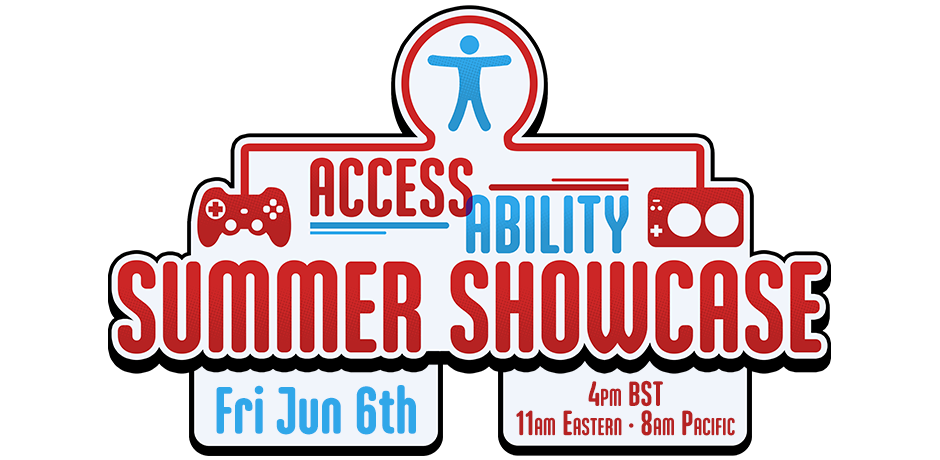 ACCESS ABILITY
SUMMER SHOWCASE

Fri Jun 6th

4pm BST
11am Eastern · 8am Pacific